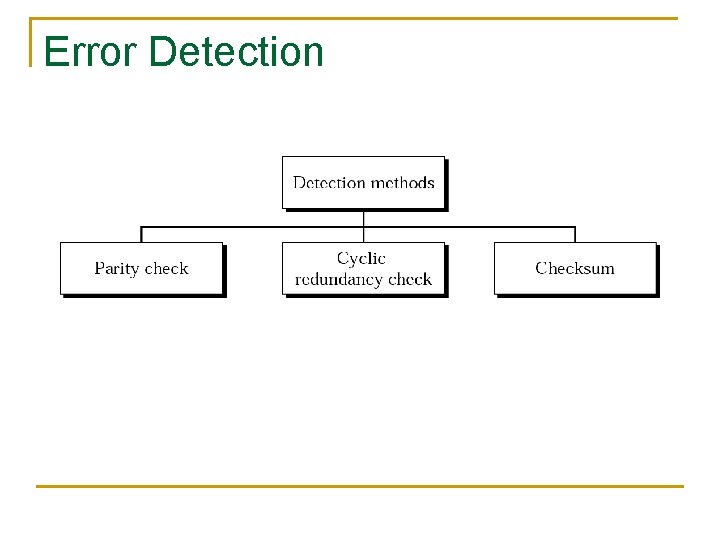 Error Detection

Detection methods

Parity check

Cyclic redundancy check

Checksum